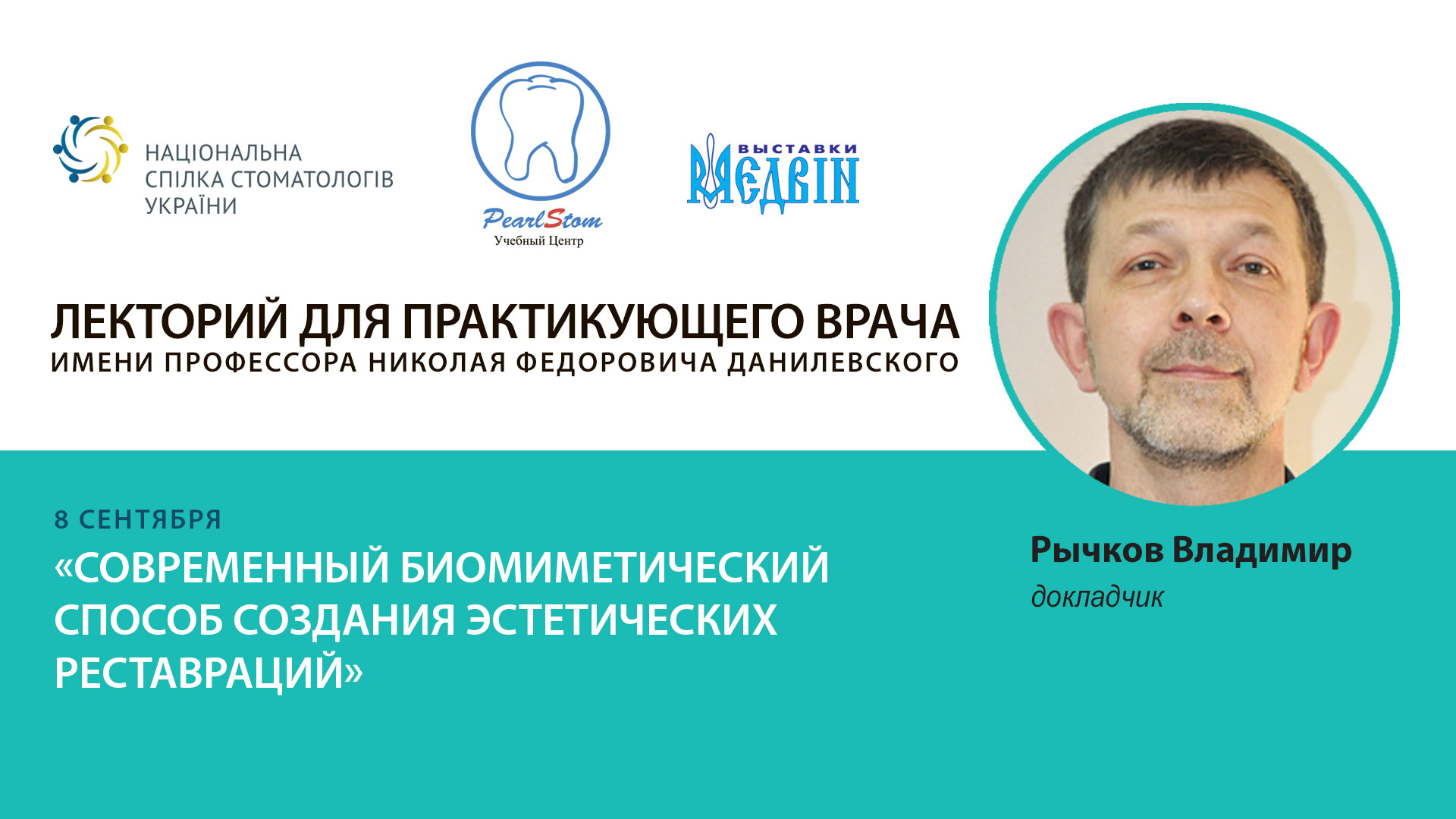 НАЦІОНАЛЬНА СПІЛКА СТОМАТОЛОГІВ УКРАЇНИ

PearlStom
Учебный Центр

ВЫСТАВКИ
МЕДВІН

ЛЕКТОРИЙ ДЛЯ ПРАКТИКУЮЩЕГО ВРАЧА
ИМЕНИ ПРОФЕССОРА НИКОЛАЯ ФЕДОРОВИЧА ДАНИЛЕВСКОГО

8 СЕНТЯБРЯ
«СОВРЕМЕННЫЙ БИОМИМЕТИЧЕСКИЙ СПОСОБ СОЗДАНИЯ ЭСТЕТИЧЕСКИХ РЕСТАВРАЦИЙ»

Рычков Владимир
докладчик